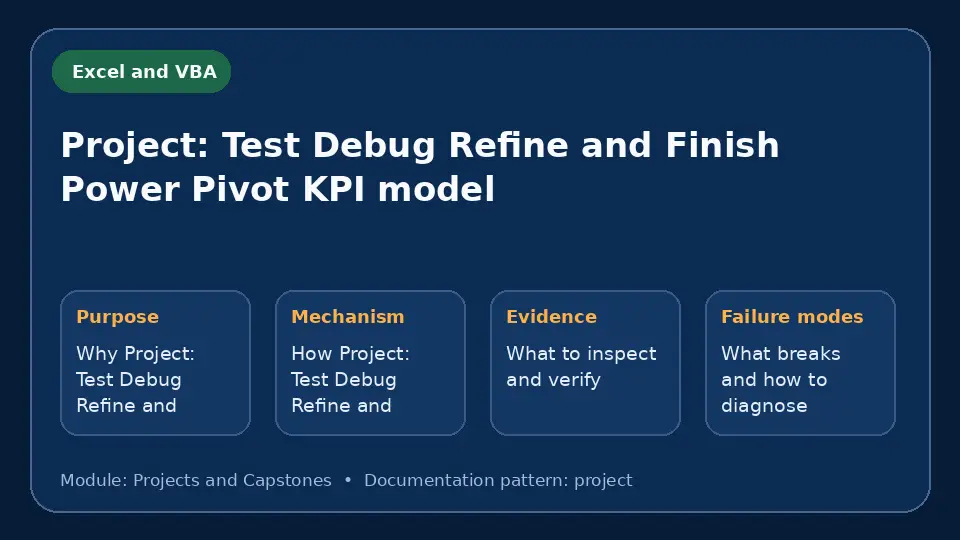 Excel and VBA

Project: Test Debug Refine and Finish Power Pivot KPI model

Purpose

Why Project: Test Debug Refine and

Mechanism

How Project: Test Debug Refine and

Evidence

What to inspect and verify

Failure modes

What breaks and how to diagnose

Module: Projects and Capstones • Documentation pattern: project